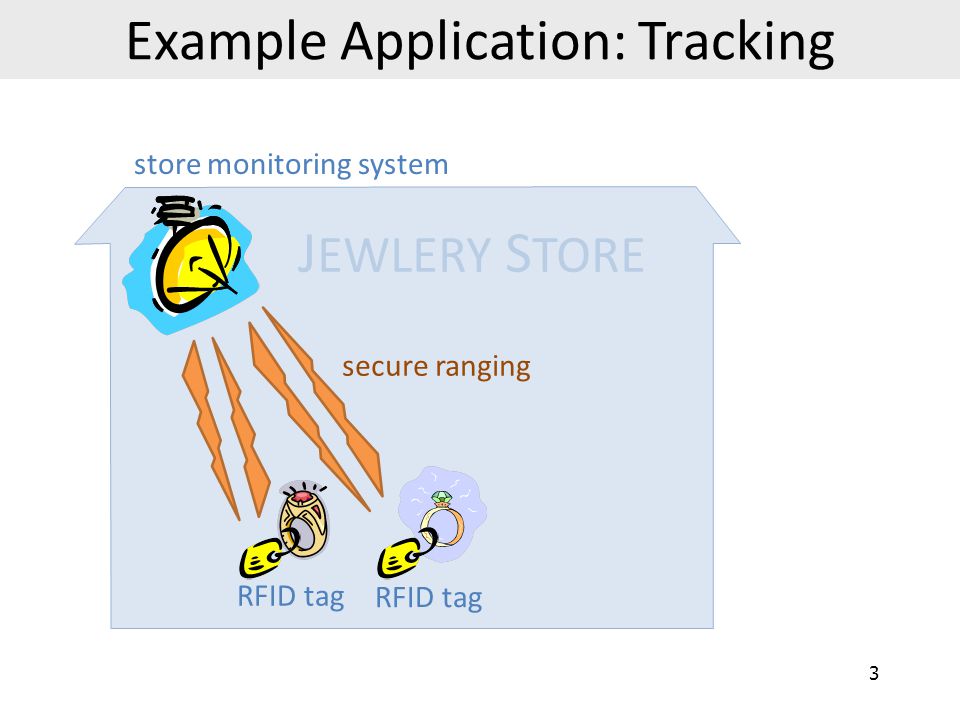 Example Application: Tracking

store monitoring system

JEWLERY STORE

secure ranging

RFID tag RFID tag

3